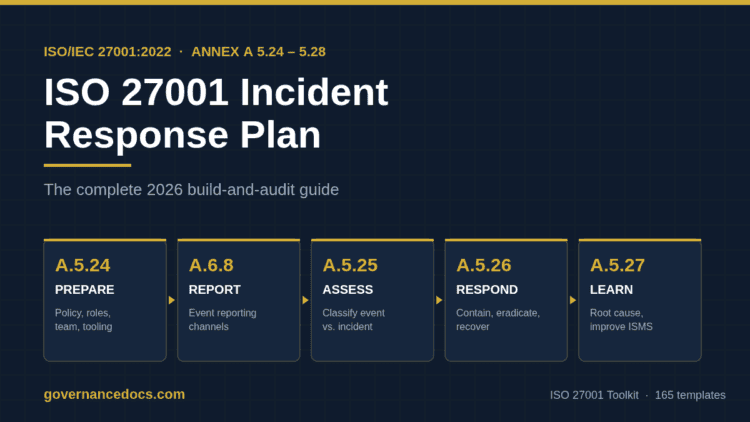 ISO/IEC 27001:2022 · ANNEX A 5.24 – 5.28

ISO 27001 Incident Response Plan

The complete 2026 build-and-audit guide

A.5.24
PREPARE
Policy, roles, team, tooling

A.6.8
REPORT
Event reporting channels

A.5.25
ASSESS
Classify event vs. incident

A.5.26
RESPOND
Contain, eradicate, recover

A.5.27
LEARN
Root cause, improve ISMS

governancedocs.com

ISO 27001 Toolkit · 165 templates